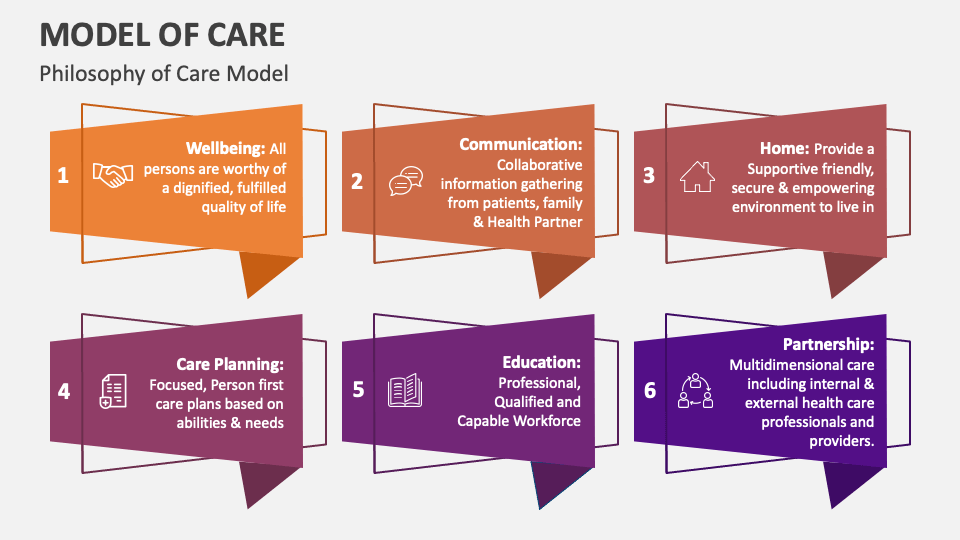 MODEL OF CARE

Philosophy of Care Model

1

Wellbeing: All persons are worthy of a dignified, fulfilled quality of life

2

Communication: Collaborative information gathering from patients, family & Health Partner

3

Home: Provide a Supportive friendly, secure & empowering environment to live in

4

Care Planning: Focused, Person first care plans based on abilities & needs

5

Education: Professional, Qualified and Capable Workforce

6

Partnership: Multidimensional care including internal & external health care professionals and providers.